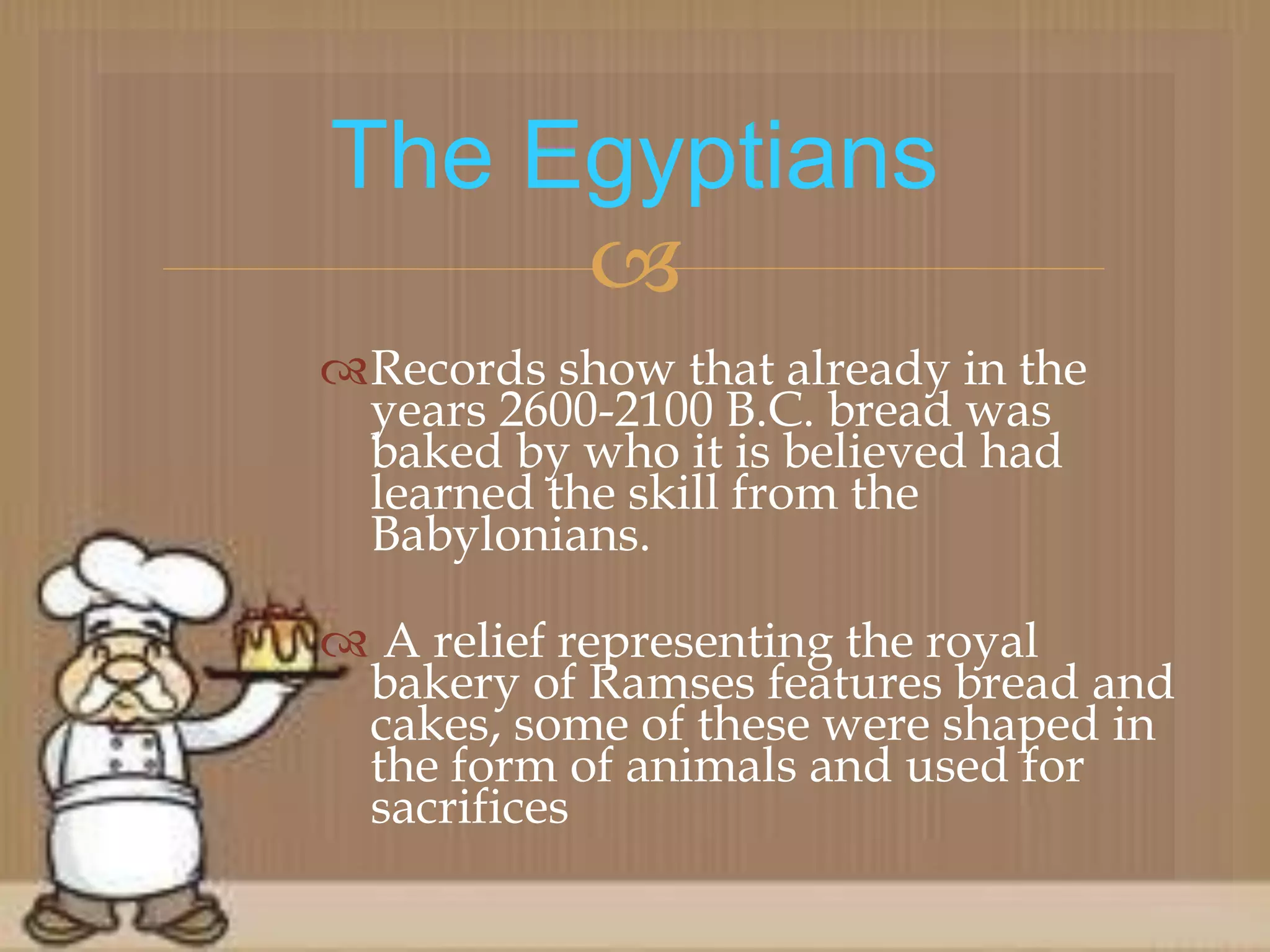 The Egyptians

Records show that already in the years 2600-2100 B.C. bread was baked by who it is believed had learned the skill from the Babylonians.

A relief representing the royal bakery of Ramses features bread and cakes, some of these were shaped in the form of animals and used for sacrifices